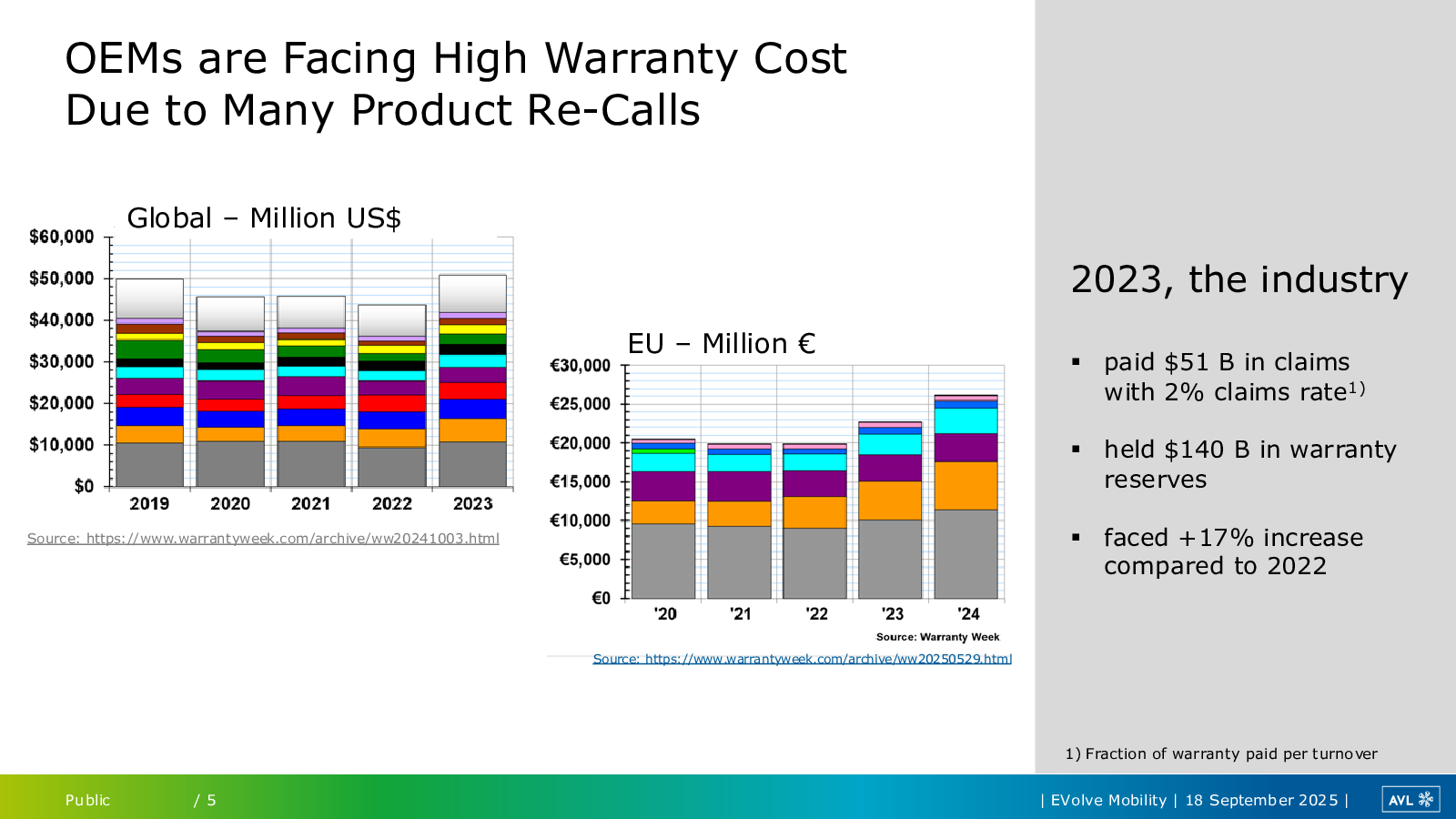 OEMs are Facing High Warranty Cost Due to Many Product Re-Calls

Global – Million US$

$60,000
$50,000
$40,000
$30,000
$20,000
$10,000
$0

2019 2020 2021 2022 2023

Source: https://www.warrantyweek.com/archive/ww20241003.html

EU – Million €

€30,000
€25,000
€20,000
€15,000
€10,000
€5,000
€0

'20 '21 '22 '23 '24

Source: Warranty Week

Source: https://www.warrantyweek.com/archive/ww20250529.html

2023, the industry

▪ paid $51 B in claims with 2% claims rate$^{1)}$

▪ held $140 B in warranty reserves

▪ faced +17% increase compared to 2022

1) Fraction of warranty paid per turnover

Public / 5

| EVolve Mobility | 18 September 2025 |

AVL